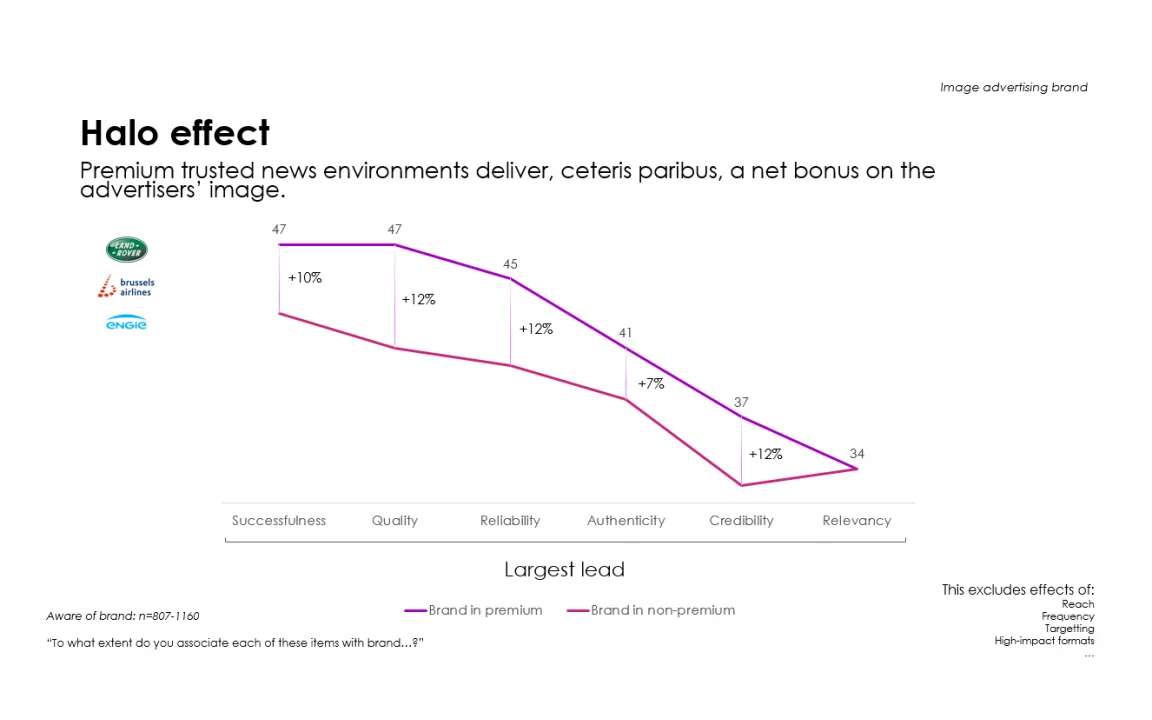 Image advertising brand

Halo effect

Premium trusted news environments deliver, ceteris paribus, a net bonus on the advertisers' image.

LAND ROVER
brussels airlines
ENGIE

47
47
45
41
37
34
+10%
+12%
+12%
+7%
+12%

Successfulness
Quality
Reliability
Authenticity
Credibility
Relevancy

Largest lead

Brand in premium
Brand in non-premium

Aware of brand: n=807-1160

"To what extent do you associate each of these items with brand…?"

This excludes effects of:
Reach
Frequency
Targetting
High-impact formats
…